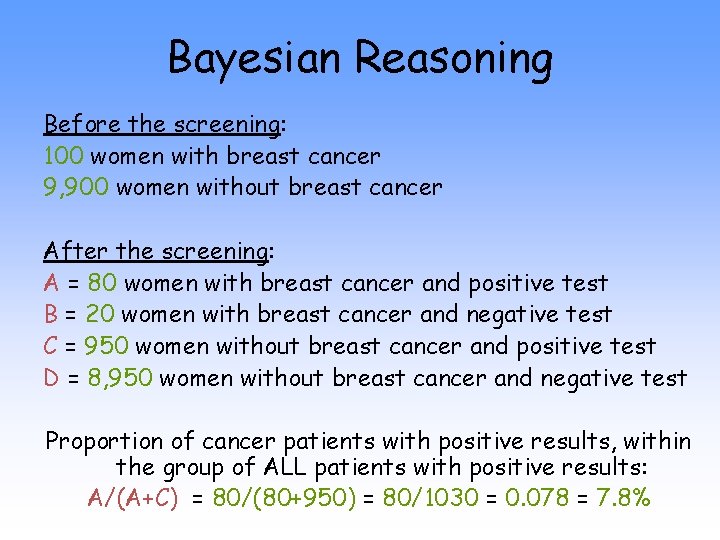 Bayesian Reasoning

Before the screening:
100 women with breast cancer
9,900 women without breast cancer

After the screening:
A = 80 women with breast cancer and positive test
B = 20 women with breast cancer and negative test
C = 950 women without breast cancer and positive test
D = 8,950 women without breast cancer and negative test

Proportion of cancer patients with positive results, within the group of ALL patients with positive results:
A/(A+C) = 80/(80+950) = 80/1030 = 0.078 = 7.8%